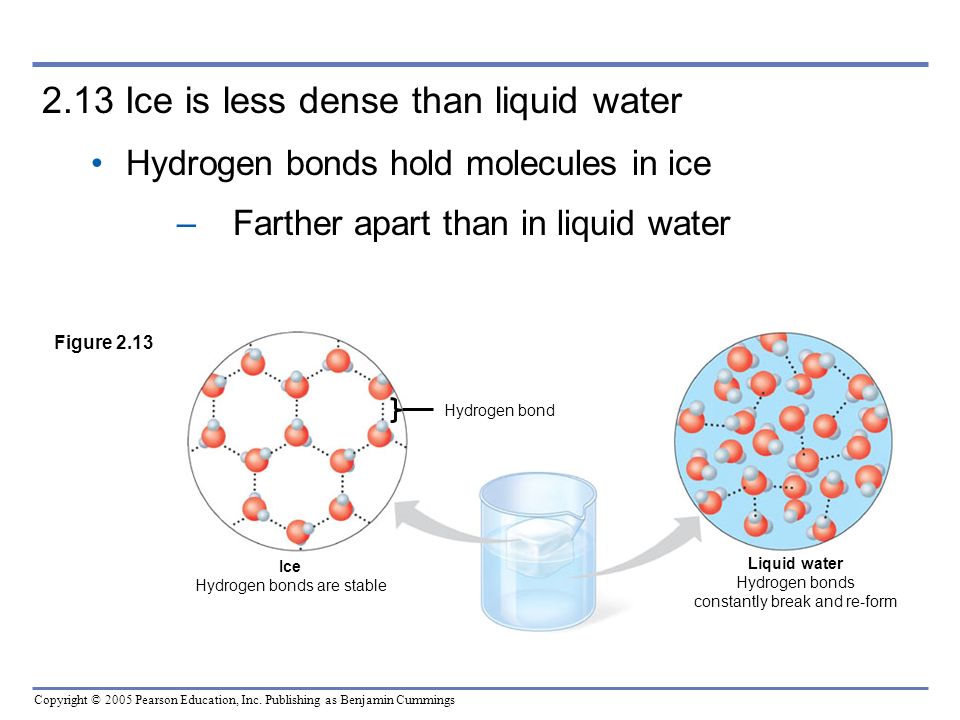 2.13 Ice is less dense than liquid water

• Hydrogen bonds hold molecules in ice

– Farther apart than in liquid water

Figure 2.13

Hydrogen bond

Ice
Hydrogen bonds are stable

Liquid water
Hydrogen bonds constantly break and re-form

Copyright © 2005 Pearson Education, Inc. Publishing as Benjamin Cummings